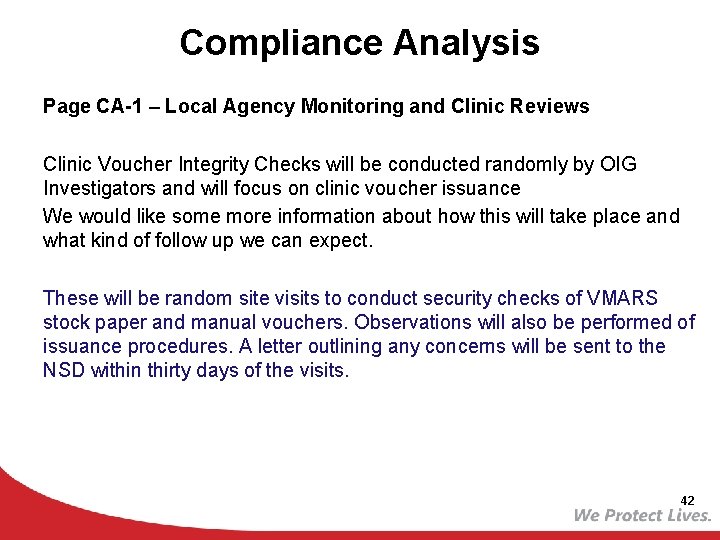 Compliance Analysis

Page CA-1 – Local Agency Monitoring and Clinic Reviews

Clinic Voucher Integrity Checks will be conducted randomly by OIG Investigators and will focus on clinic voucher issuance

We would like some more information about how this will take place and what kind of follow up we can expect.

These will be random site visits to conduct security checks of VMARS stock paper and manual vouchers. Observations will also be performed of issuance procedures. A letter outlining any concerns will be sent to the NSD within thirty days of the visits.

42

We Protect Lives.